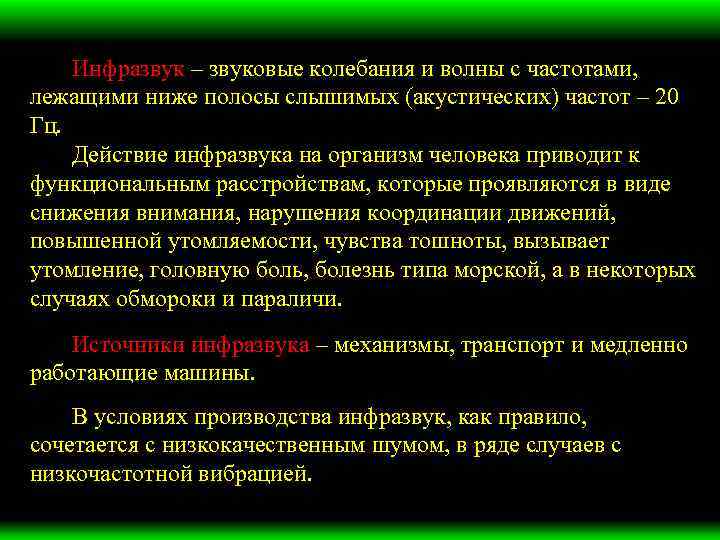 Инфразвук – звуковые колебания и волны с частотами, лежащими ниже полосы слышимых (акустических) частот – 20 Гц.

Действие инфразвука на организм человека приводит к функциональным расстройствам, которые проявляются в виде снижения внимания, нарушения координации движений, повышенной утомляемости, чувства тошноты, вызывает утомление, головную боль, болезнь типа морской, а в некоторых случаях обмороки и параличи.

Источники инфразвука – механизмы, транспорт и медленно работающие машины.

В условиях производства инфразвук, как правило, сочетается с низкокачественным шумом, в ряде случаев с низкочастотной вибрацией.